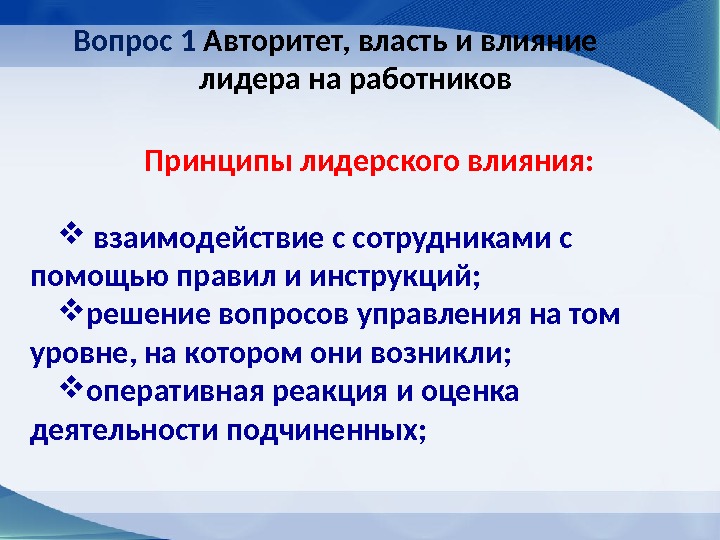 Вопрос 1 Авторитет, власть и влияние лидера на работников

Принципы лидерского влияния:

❖ взаимодействие с сотрудниками с помощью правил и инструкций;
❖решение вопросов управления на том уровне, на котором они возникли;
❖оперативная реакция и оценка деятельности подчиненных;